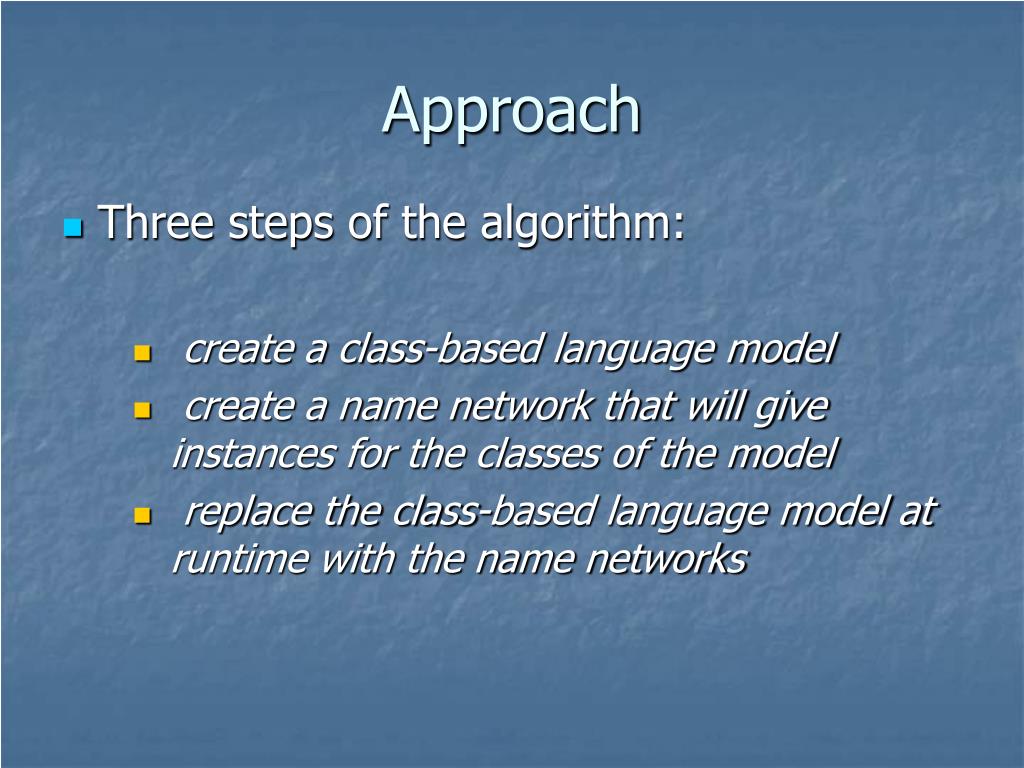 Approach

Three steps of the algorithm:

create a class-based language model

create a name network that will give instances for the classes of the model

replace the class-based language model at runtime with the name networks